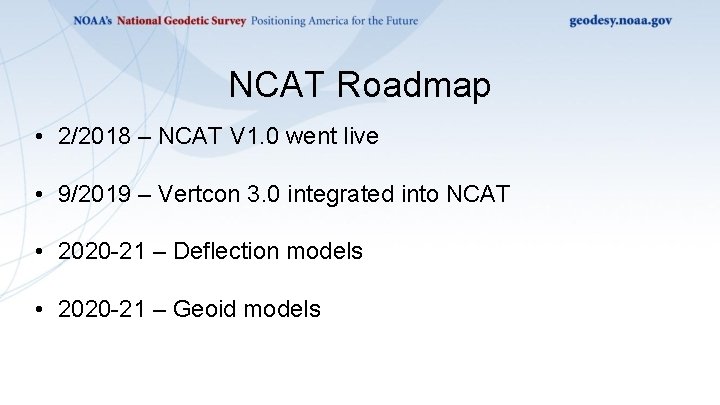 NOAA's National Geodetic Survey Positioning America for the Future

geodesy.noaa.gov

NCAT Roadmap

• 2/2018 – NCAT V1.0 went live

• 9/2019 – Vertcon 3.0 integrated into NCAT

• 2020-21 – Deflection models

• 2020-21 – Geoid models